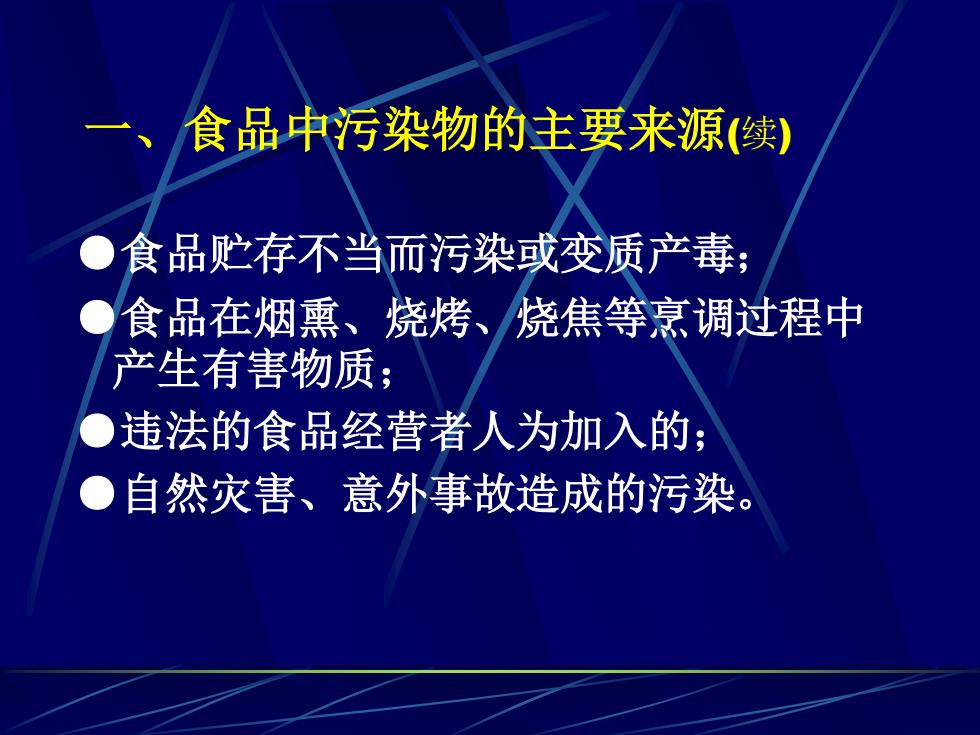 一、食品中污染物的主要来源(续)

●食品贮存不当而污染或变质产毒；

●食品在烟熏、烧烤、烧焦等烹调过程中产生有害物质；

●违法的食品经营者人为加入的；

●自然灾害、意外事故造成的污染。